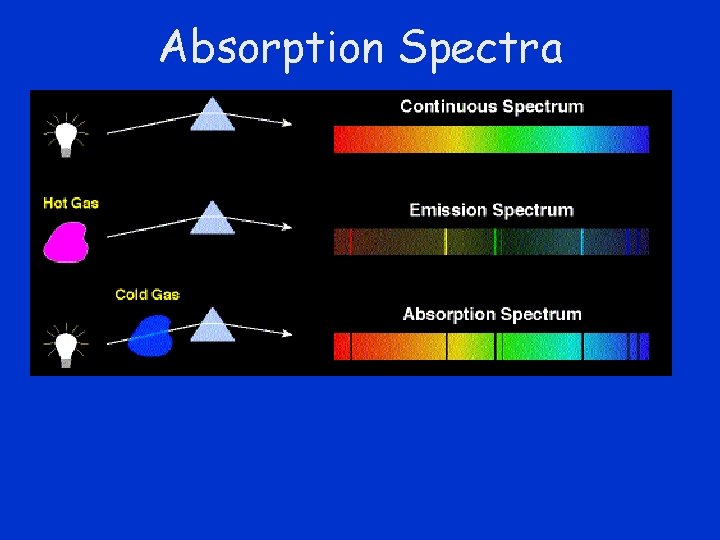 Absorption Spectra

Continuous Spectrum

Hot Gas

Emission Spectrum

Cold Gas

Absorption Spectrum